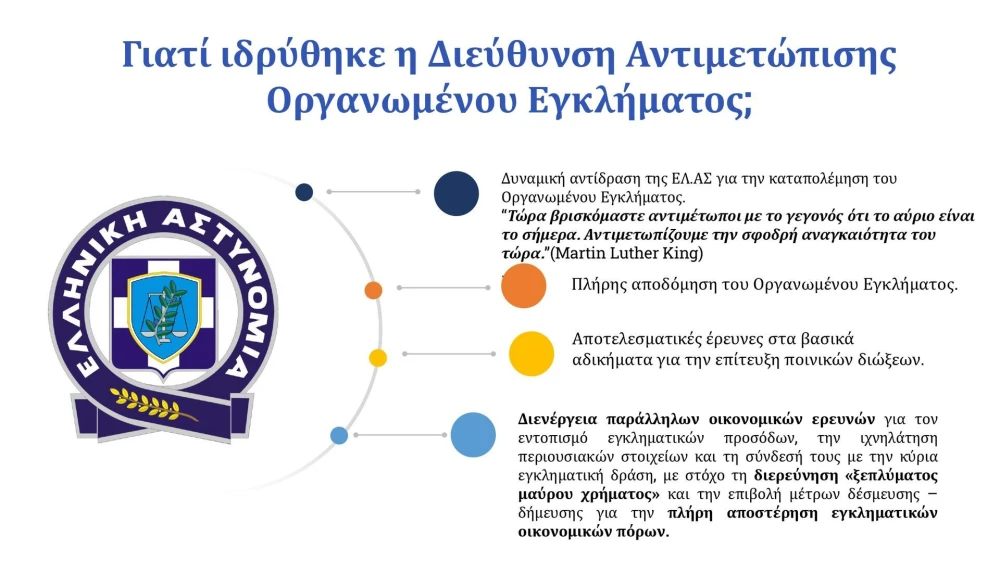 Γιατί ιδρύθηκε η Διεύθυνση Αντιμετώπισης Οργανωμένου Εγκλήματος;

ΕΛΛΗΝΙΚΗ ΑΣΤΥΝΟΜΙΑ

Δυναμική αντίδραση της ΕΛ.ΑΣ για την καταπολέμηση του Οργανωμένου Εγκλήματος.
"Τώρα βρισκόμαστε αντιμέτωποι με το γεγονός ότι το αύριο είναι το σήμερα. Αντιμετωπίζουμε την σφοδρή αναγκαιότητα του τώρα."(Martin Luther King)

Πλήρης αποδόμηση του Οργανωμένου Εγκλήματος.

Αποτελεσματικές έρευνες στα βασικά αδικήματα για την επίτευξη ποινικών διώξεων.

Διενέργεια παράλληλων οικονομικών ερευνών για τον εντοπισμό εγκληματικών προσόδων, την ιχνηλάτηση περιουσιακών στοιχείων και τη σύνδεσή τους με την κύρια εγκληματική δράση, με στόχο τη διερεύνηση «ξεπλύματος μαύρου χρήματος» και την επιβολή μέτρων δέσμευσης – δήμευσης για την πλήρη αποστέρηση εγκληματικών οικονομικών πόρων.